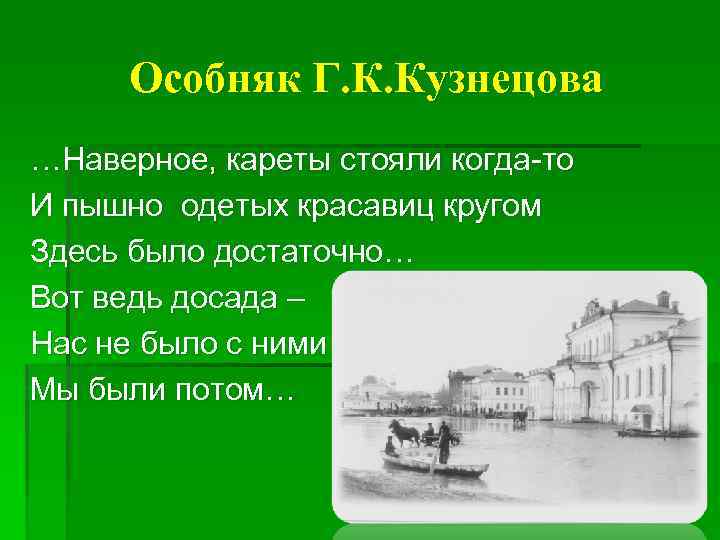 Особняк Г.К.Кузнецова

…Наверное, кареты стояли когда-то
И пышно одетых красавиц кругом
Здесь было достаточно…
Вот ведь досада –
Нас не было с ними
Мы были потом…